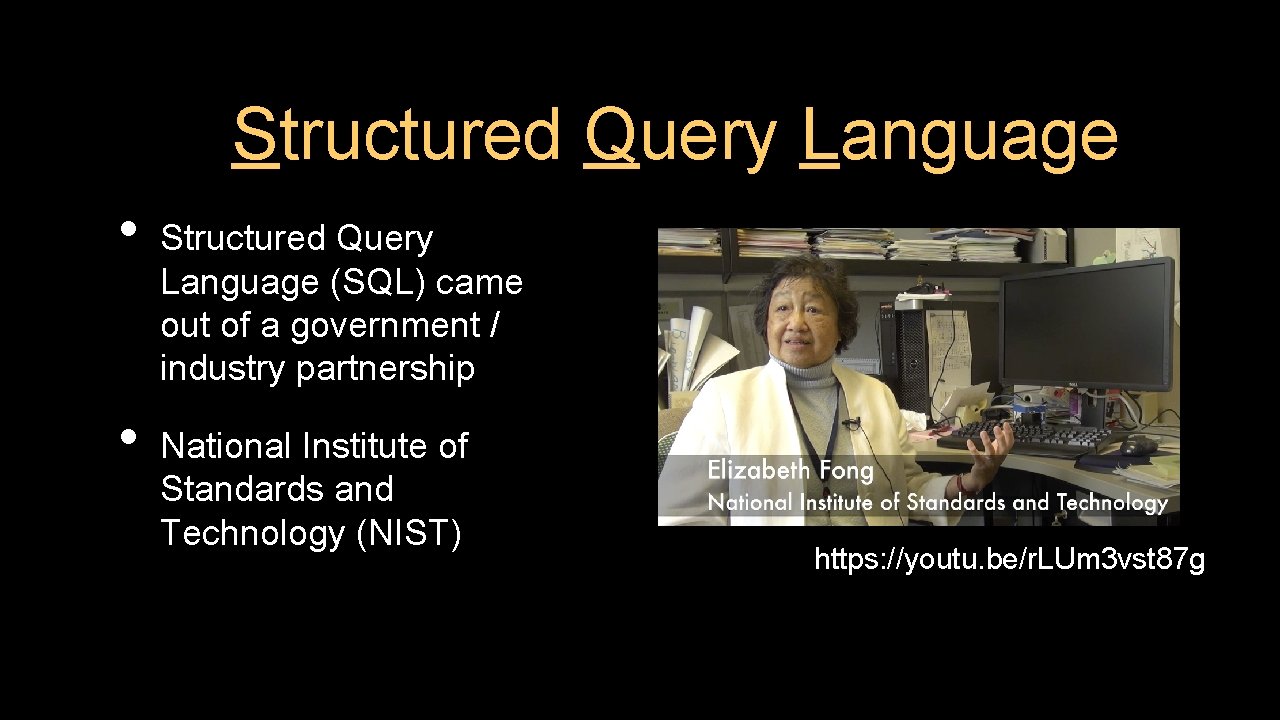 Structured Query Language

• Structured Query Language (SQL) came out of a government / industry partnership

• National Institute of Standards and Technology (NIST)

Elizabeth Fong
National Institute of Standards and Technology

https://youtu.be/rLUm3vst87g